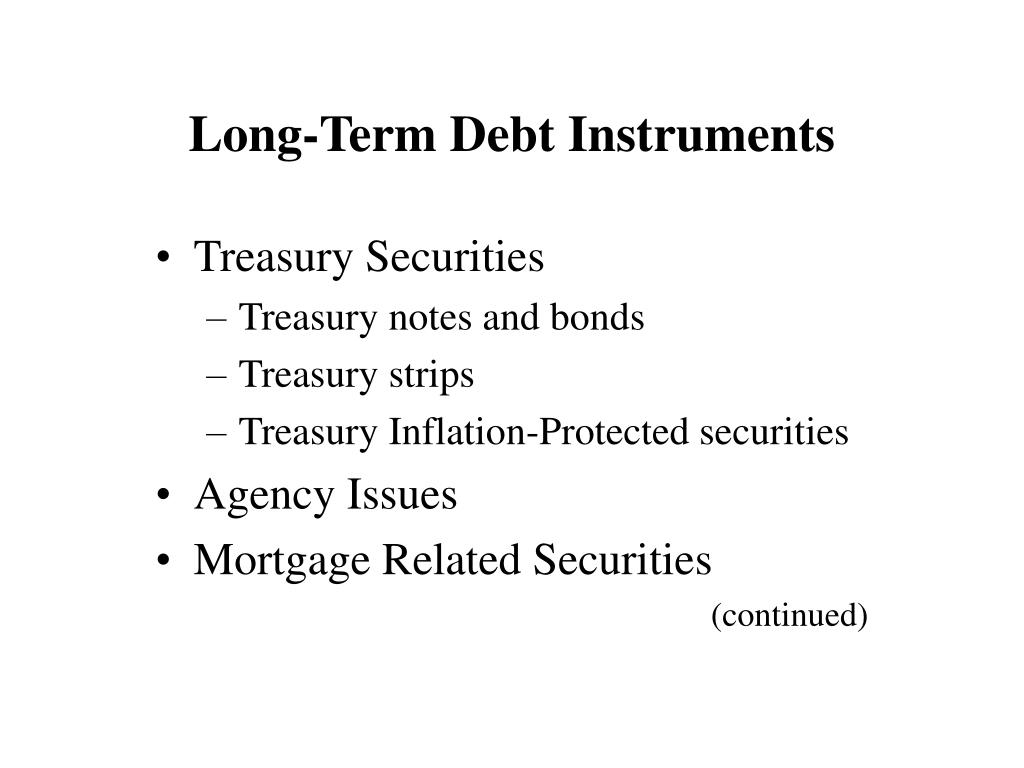 Long-Term Debt Instruments

• Treasury Securities
– Treasury notes and bonds
– Treasury strips
– Treasury Inflation-Protected securities
• Agency Issues
• Mortgage Related Securities

(continued)